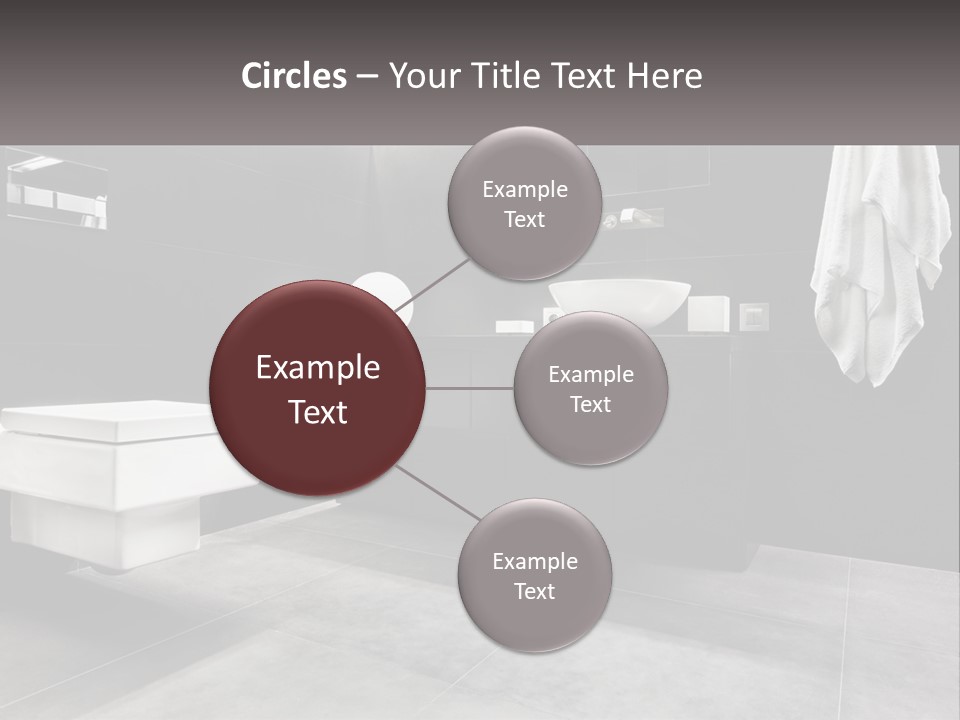 Circles – Your Title Text Here

Example Text

Example Text

Example Text

Example Text